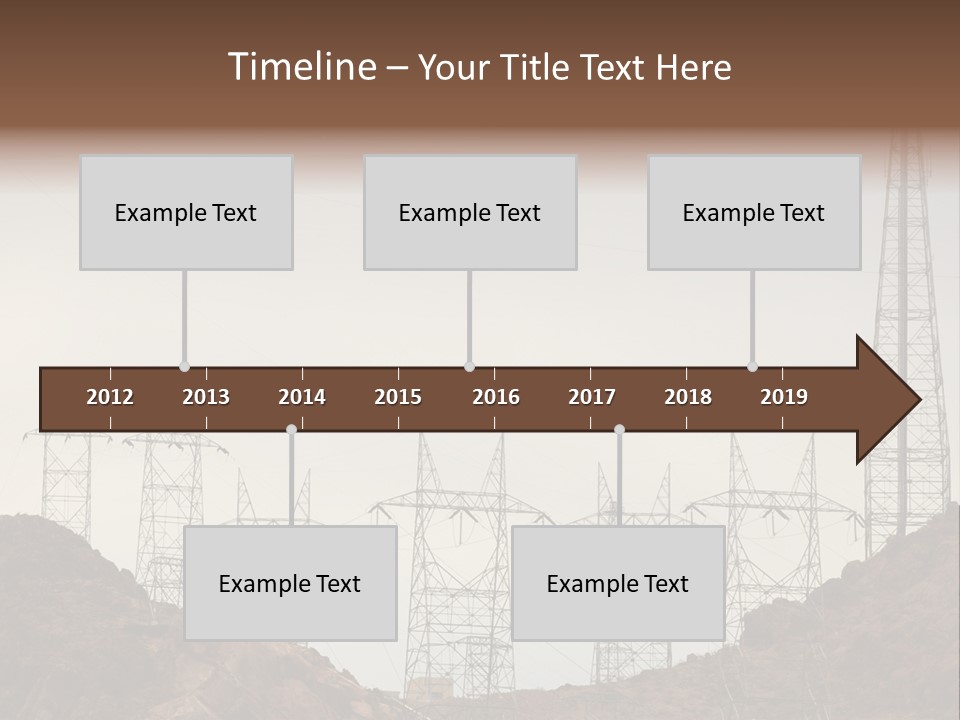 Timeline – Your Title Text Here

Example Text

Example Text

Example Text

2012 2013 2014 2015 2016 2017 2018 2019

Example Text

Example Text